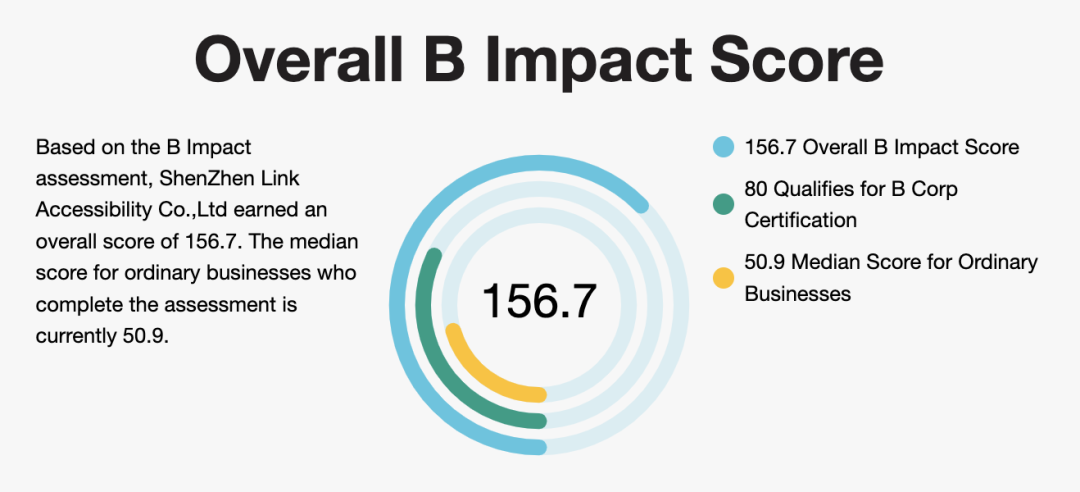 Overall B Impact Score

Based on the B Impact assessment, ShenZhen Link Accessibility Co.,Ltd earned an overall score of 156.7. The median score for ordinary businesses who complete the assessment is currently 50.9.

156.7

156.7 Overall B Impact Score

80 Qualifies for B Corp Certification

50.9 Median Score for Ordinary Businesses